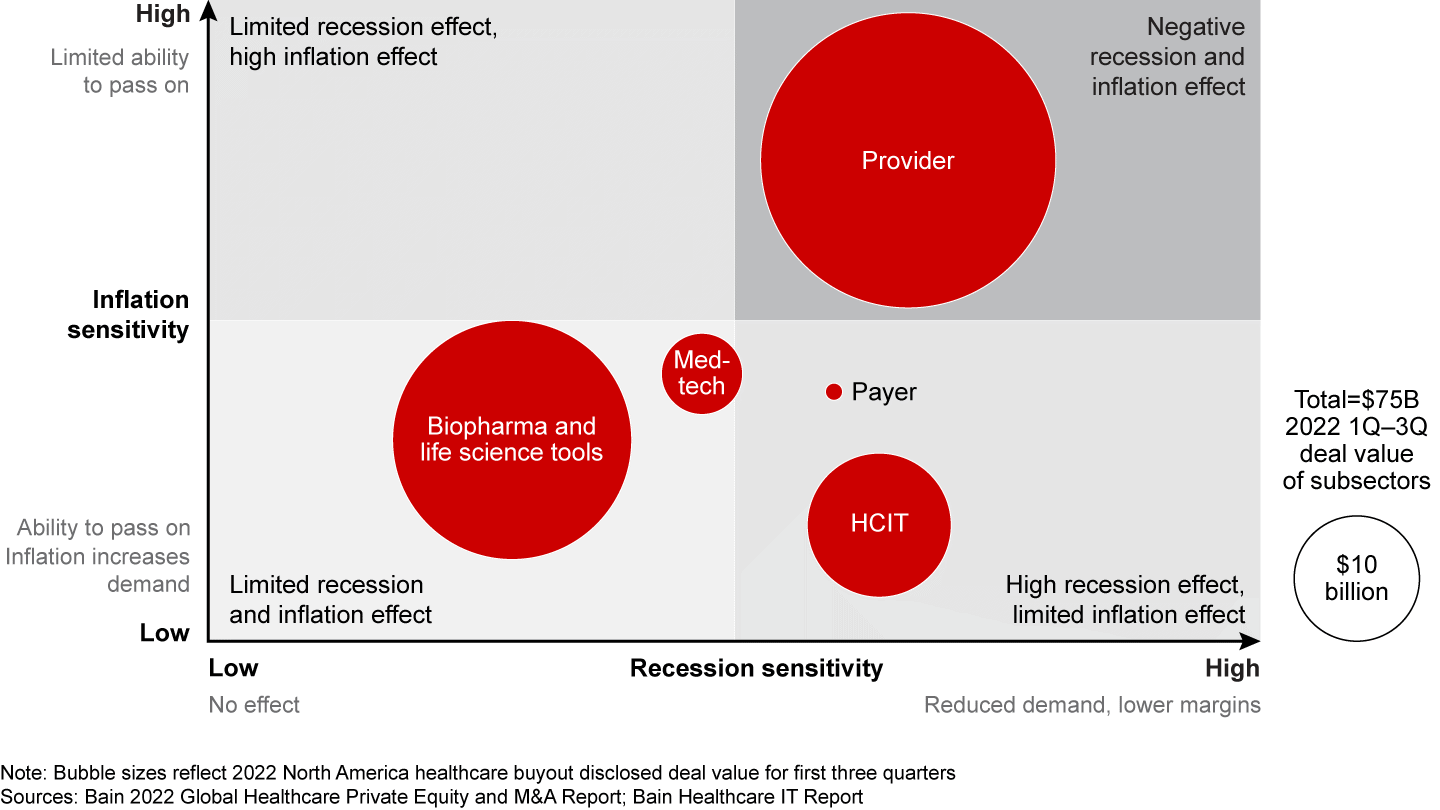 High

Limited ability to pass on

Inflation sensitivity

Ability to pass on Inflation increases demand

Low

Limited recession effect, high inflation effect

Negative recession and inflation effect

Provider

Med-tech

Payer

Biopharma and life science tools

HCIT

Limited recession and inflation effect

High recession effect, limited inflation effect

Total=$75B 2022 1Q–3Q deal value of subsectors

$10 billion

Low

Recession sensitivity

High

No effect

Reduced demand, lower margins

Note: Bubble sizes reflect 2022 North America healthcare buyout disclosed deal value for first three quarters
Sources: Bain 2022 Global Healthcare Private Equity and M&A Report; Bain Healthcare IT Report